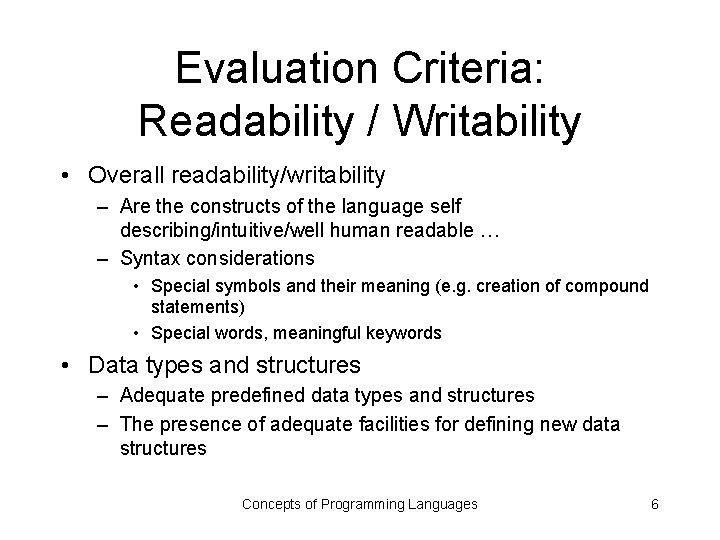 Evaluation Criteria: Readability / Writability

• Overall readability/writability
– Are the constructs of the language self describing/intuitive/well human readable …
– Syntax considerations
• Special symbols and their meaning (e.g. creation of compound statements)
• Special words, meaningful keywords
• Data types and structures
– Adequate predefined data types and structures
– The presence of adequate facilities for defining new data structures

Concepts of Programming Languages

6